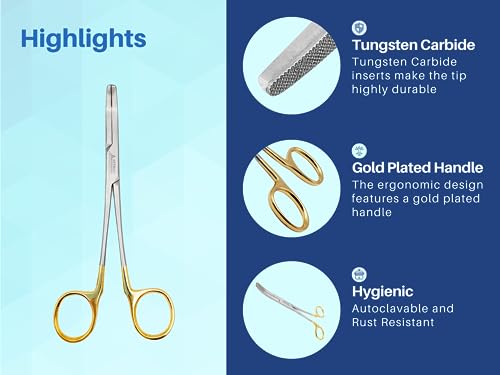 Highlights

Tungsten Carbide
Tungsten Carbide inserts make the tip highly durable

Gold Plated Handle
The ergonomic design features a gold plated handle

Hygienic
Autoclavable and Rust Resistant